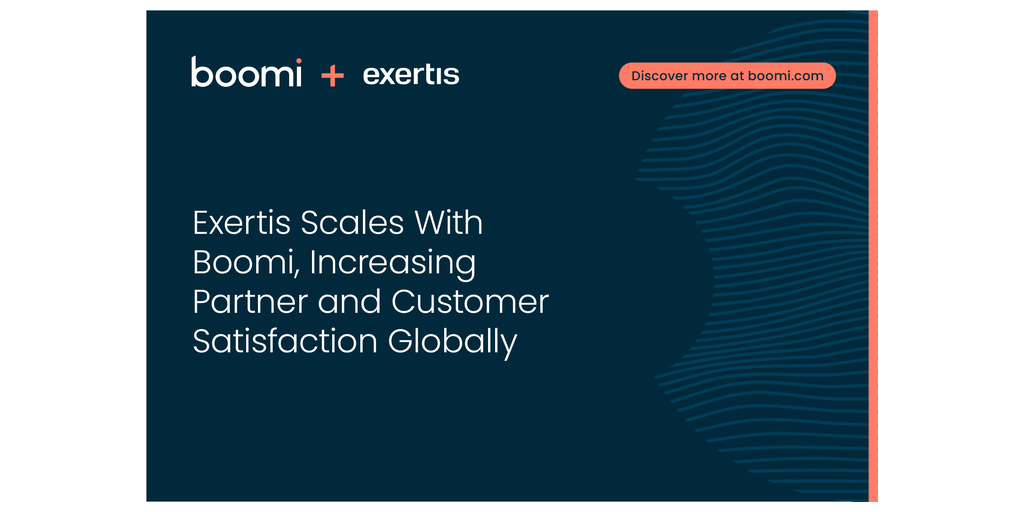 boomi + exertis

Discover more at boomi.com

Exertis Scales With Boomi, Increasing Partner and Customer Satisfaction Globally